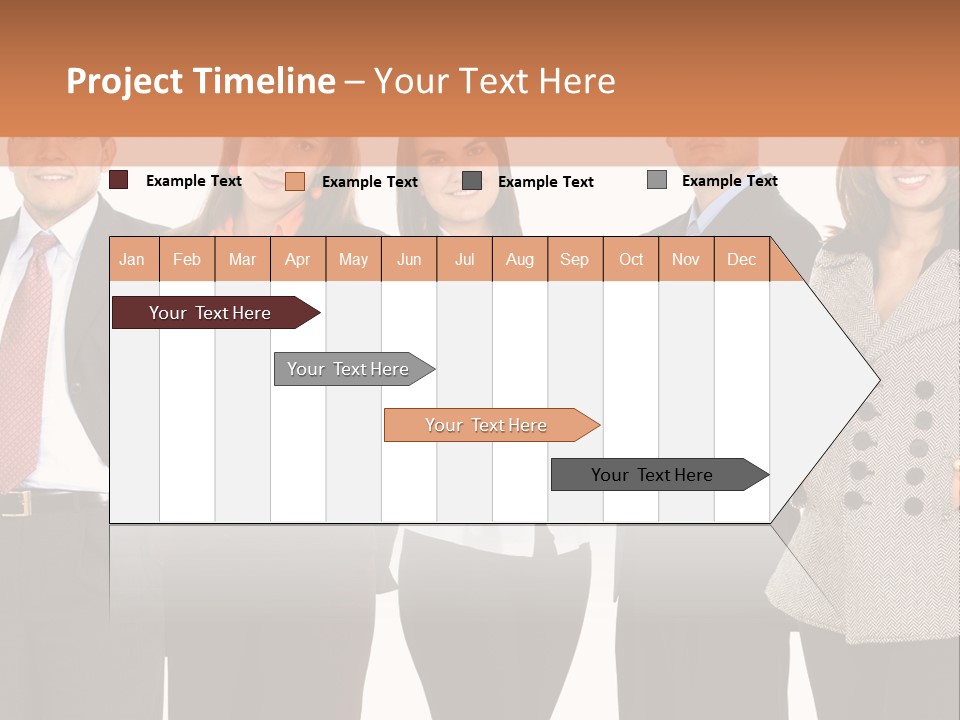 Project Timeline – Your Text Here

Example Text Example Text Example Text Example Text

| Jan | Feb | Mar | Apr | May | Jun | Jul | Aug | Sep | Oct | Nov | Dec |
|---|---|---|---|---|---|---|---|---|---|---|---|

Your Text Here

Your Text Here

Your Text Here

Your Text Here